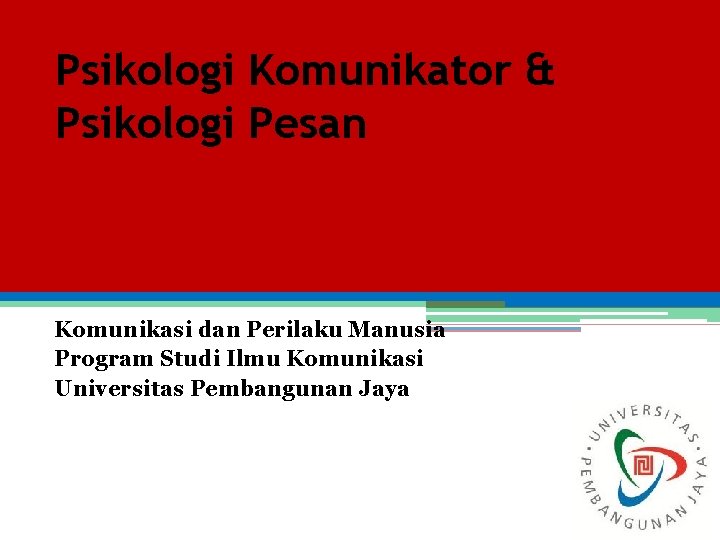 Psikologi Komunikator & Psikologi Pesan

Komunikasi dan Perilaku Manusia
Program Studi Ilmu Komunikasi
Universitas Pembangunan Jaya

UNIVERSITAS PEMBANGUNAN JAYA